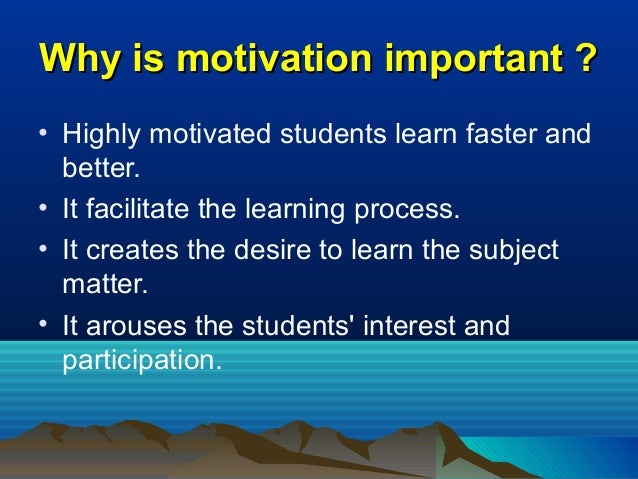 Why is motivation important ?

• Highly motivated students learn faster and better.
• It facilitate the learning process.
• It creates the desire to learn the subject matter.
• It arouses the students' interest and participation.